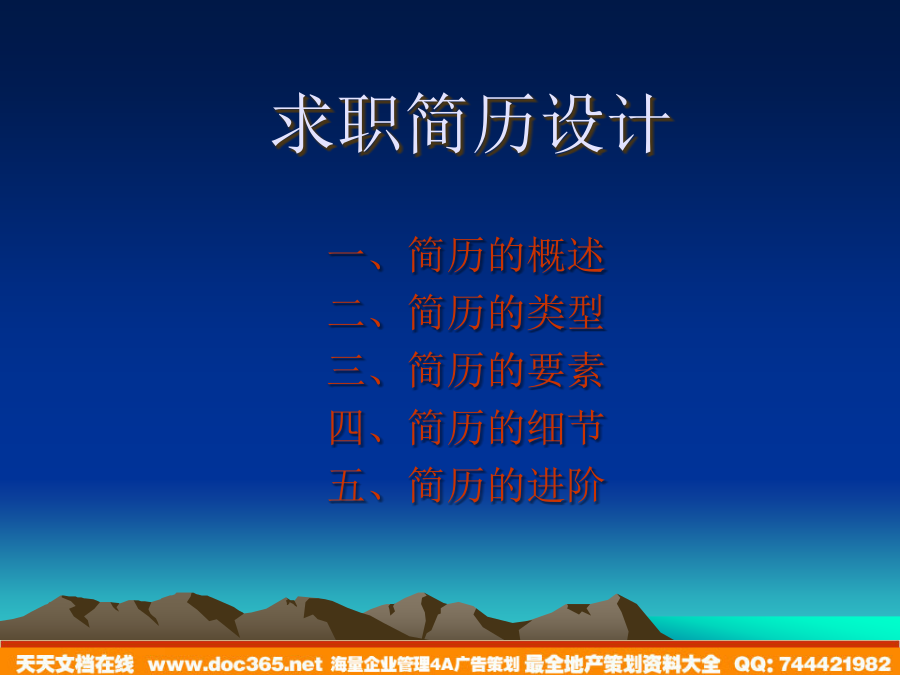 求职简历设计

一、简历的概述
二、简历的类型
三、简历的要素
四、简历的细节
五、简历的进阶

天天文档在线 www.doc365.net 海量企业管理4A广告策划 最全地产策划资料大全 QQ: 744421982